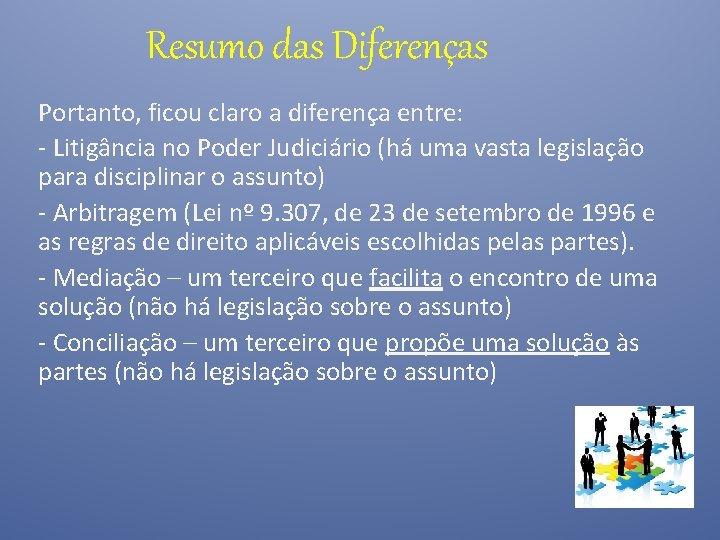 Resumo das Diferenças

Portanto, ficou claro a diferença entre:

- Litigância no Poder Judiciário (há uma vasta legislação para disciplinar o assunto)

- Arbitragem (Lei nº 9.307, de 23 de setembro de 1996 e as regras de direito aplicáveis escolhidas pelas partes).

- Mediação – um terceiro que facilita o encontro de uma solução (não há legislação sobre o assunto)

- Conciliação – um terceiro que propõe uma solução às partes (não há legislação sobre o assunto)